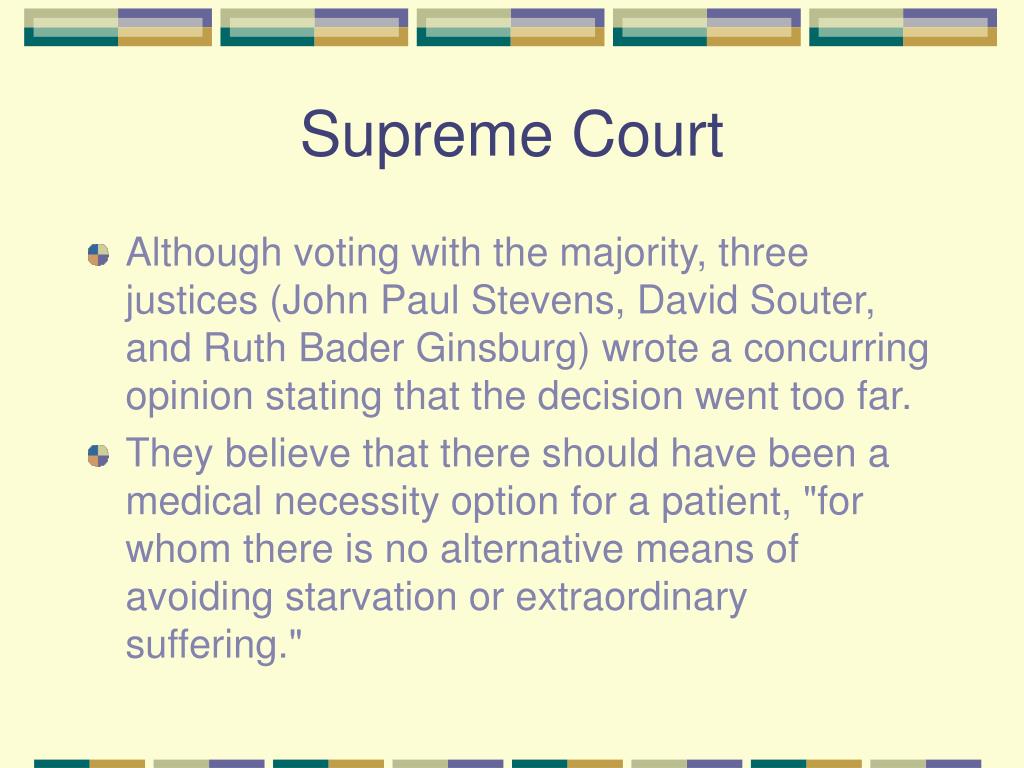 Supreme Court

Although voting with the majority, three justices (John Paul Stevens, David Souter, and Ruth Bader Ginsburg) wrote a concurring opinion stating that the decision went too far.

They believe that there should have been a medical necessity option for a patient, "for whom there is no alternative means of avoiding starvation or extraordinary suffering."